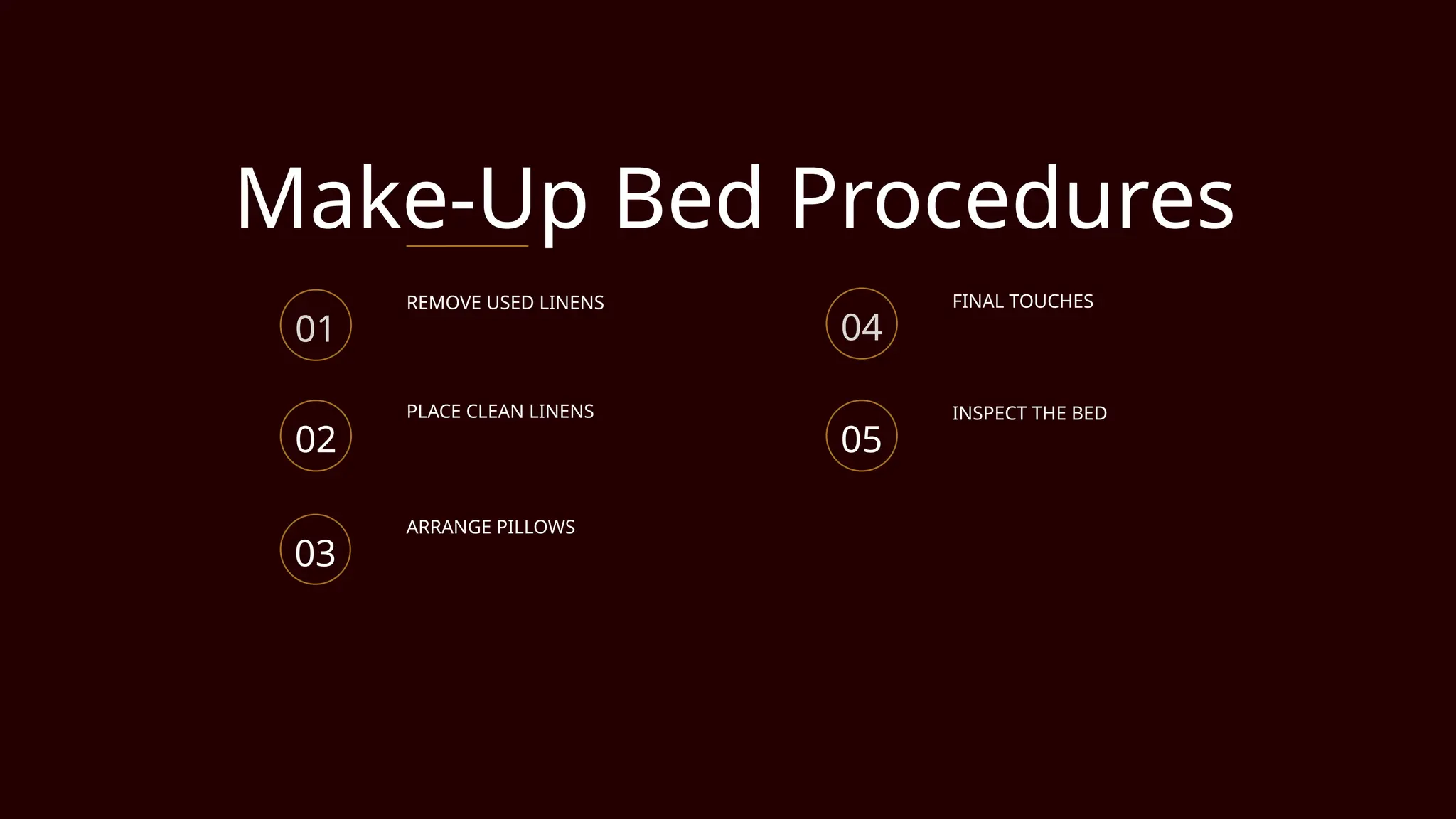 Make-Up Bed Procedures

01 REMOVE USED LINENS

02 PLACE CLEAN LINENS

03 ARRANGE PILLOWS

04 FINAL TOUCHES

05 INSPECT THE BED